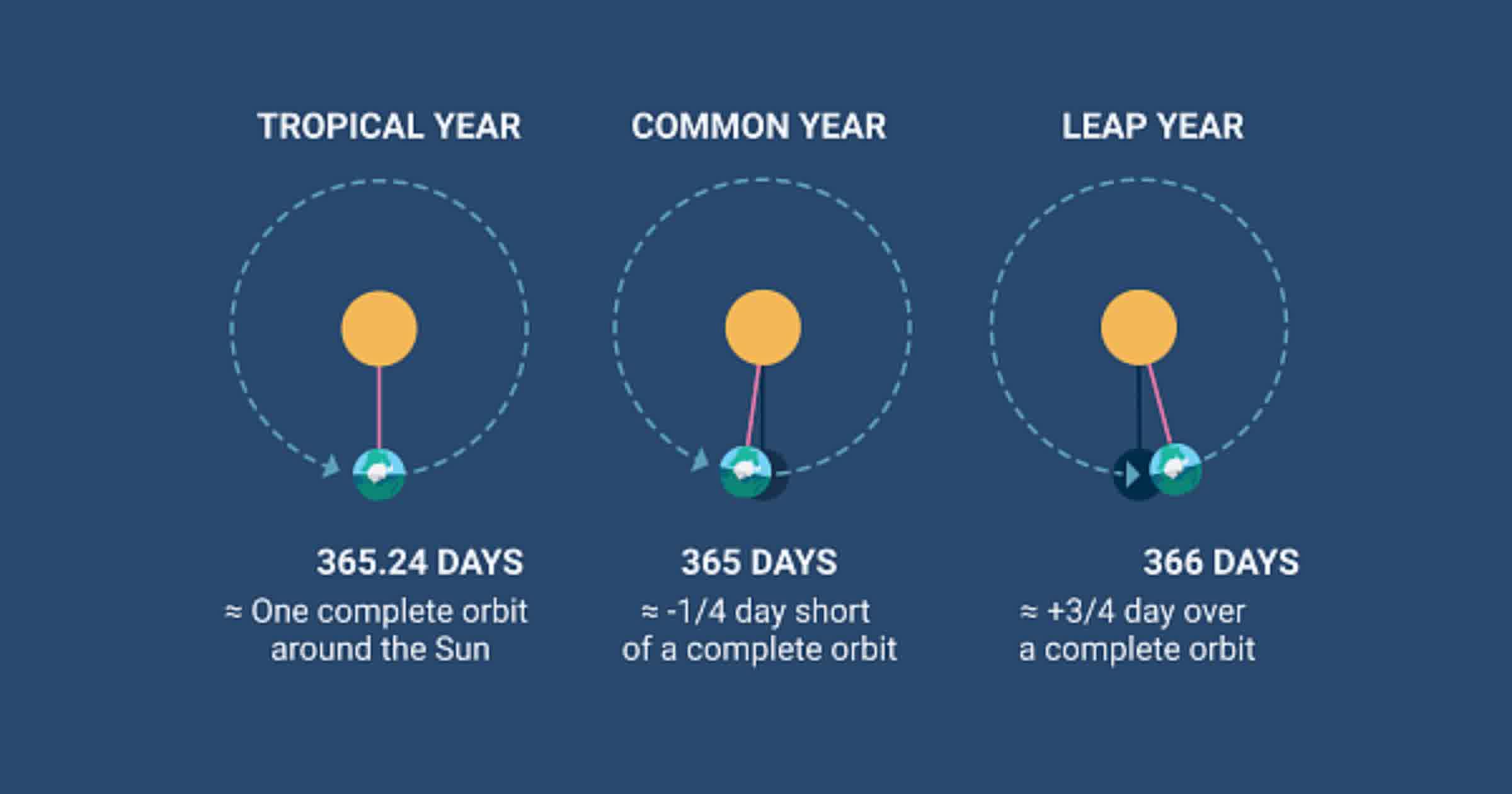 TROPICAL YEAR

365.24 DAYS
≈ One complete orbit around the Sun

COMMON YEAR

365 DAYS
≈ -1/4 day short of a complete orbit

LEAP YEAR

366 DAYS
≈ +3/4 day over a complete orbit